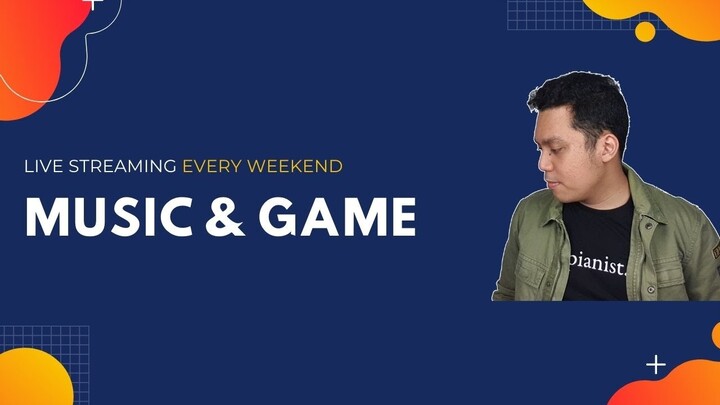 LIVE STREAMING EVERY WEEKEND

MUSIC & GAME

pianist.